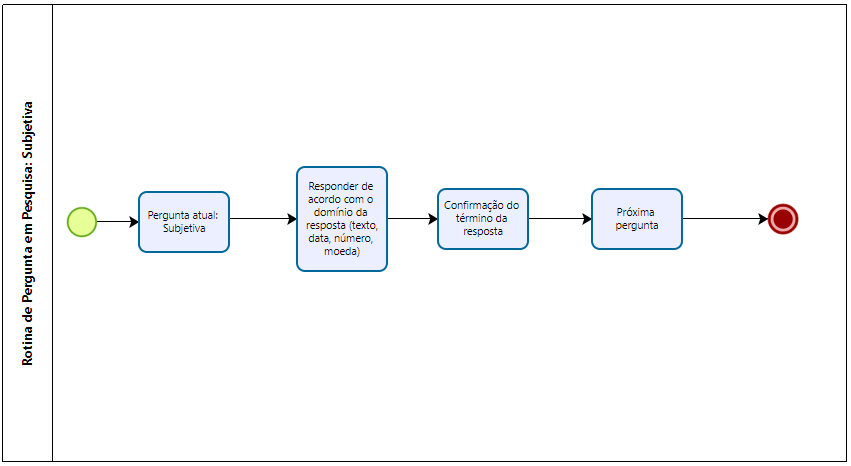 Rotina de Pergunta em Pesquisa: Subjetiva

Pergunta atual: Subjetiva

Responder de acordo com o domínio da resposta (texto, data, número, moeda)

Confirmação do término da resposta

Próxima pergunta